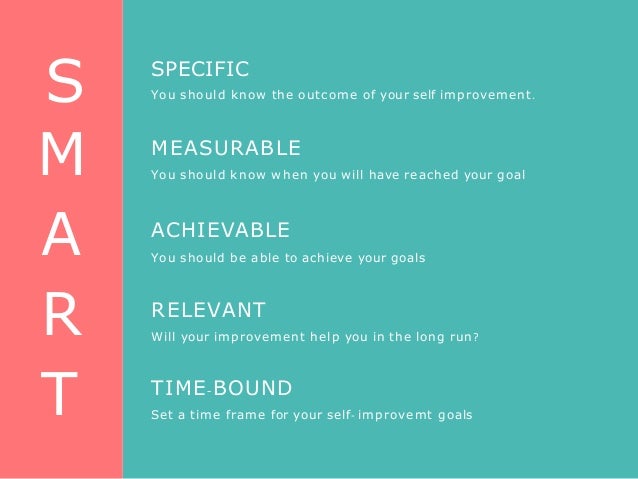 S
M
A
R
T

SPECIFIC
You should know the outcome of your self improvement.

MEASURABLE
You should know when you will have reached your goal

ACHIEVABLE
You should be able to achieve your goals

RELEVANT
Will your improvement help you in the long run?

TIME-BOUND
Set a time frame for your self-improvemt goals